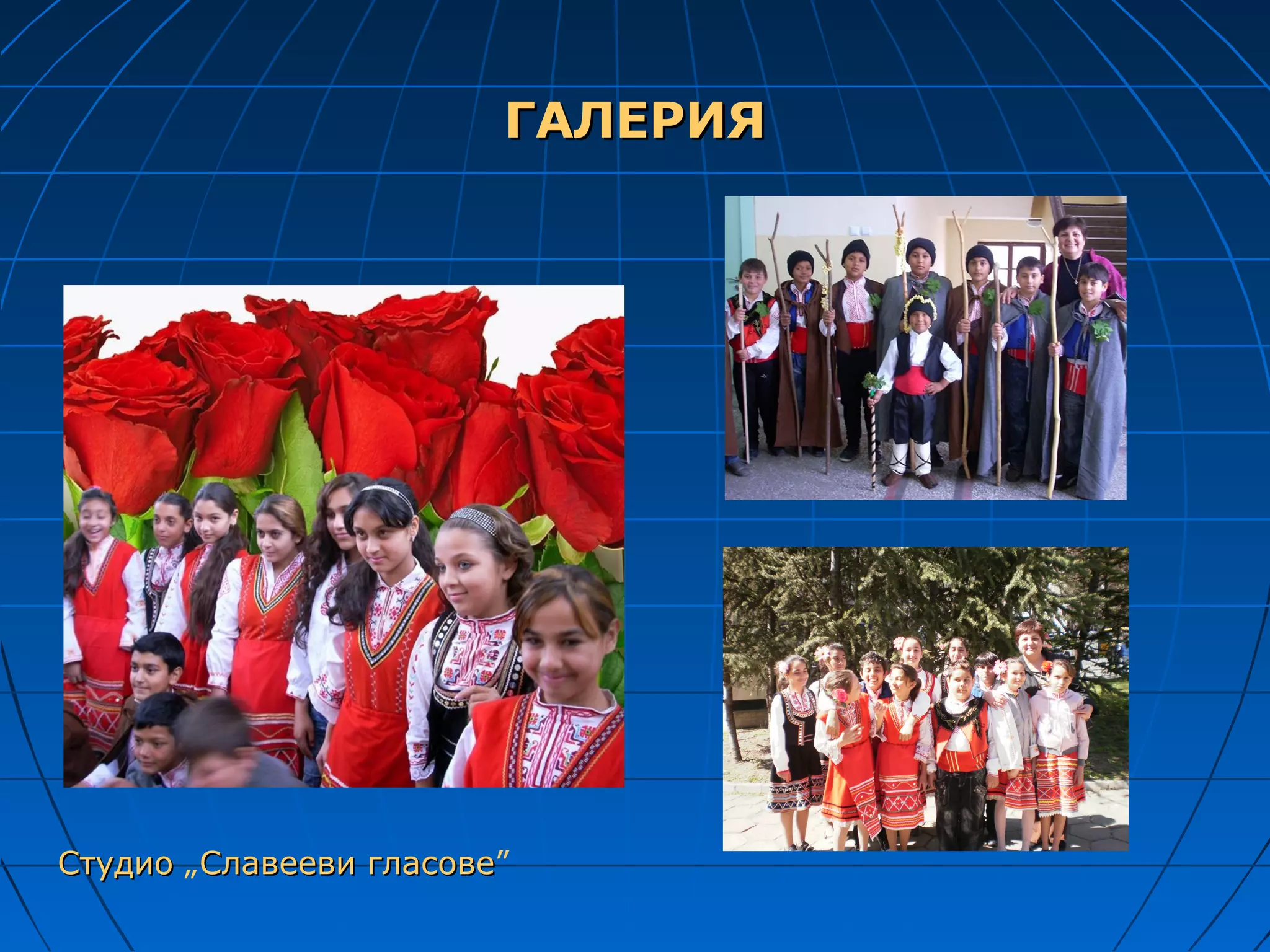 ГАЛЕРИЯ

Студио „Славееви гласове”